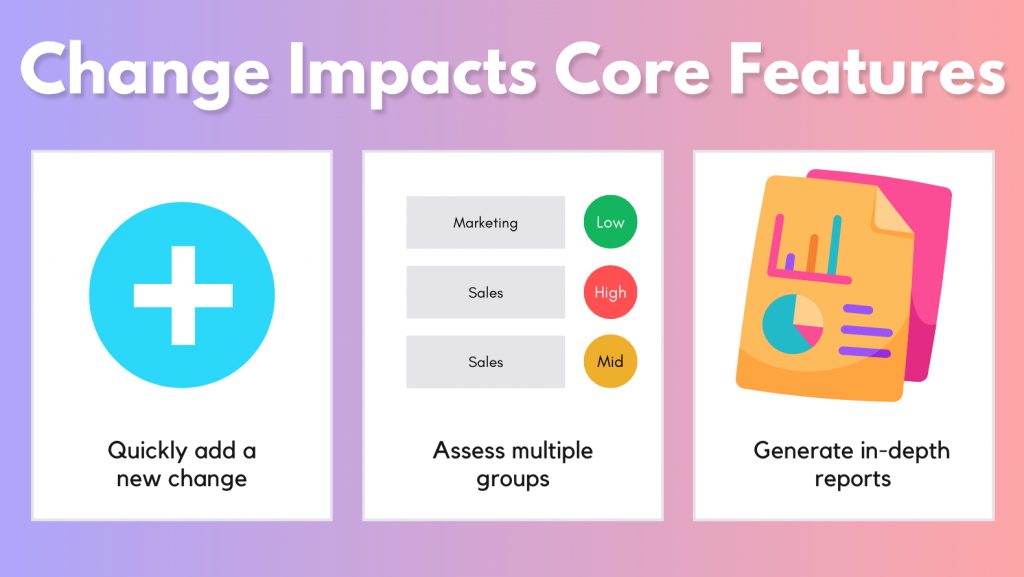 Change Impacts Core Features

Quickly add a new change

Marketing
Low
Sales
High
Sales
Mid

Assess multiple groups

Generate in-depth reports